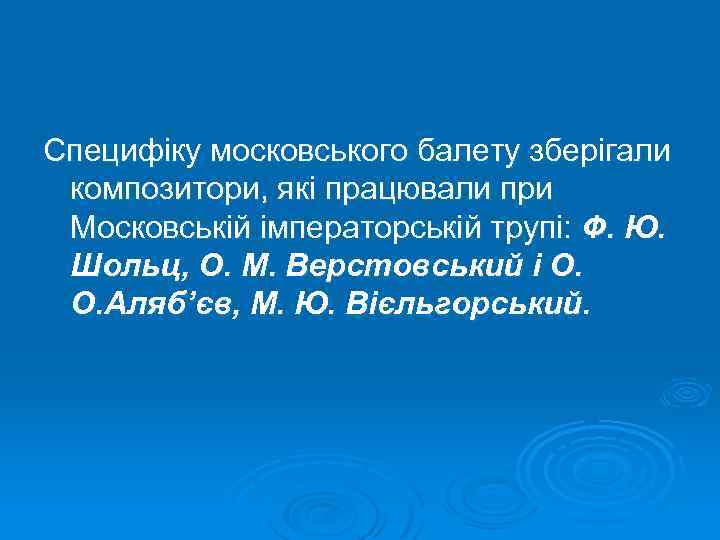 Специфіку московського балету зберігали композитори, які працювали при Московській імператорській трупі: Ф. Ю. Шольц, О. М. Верстовський і О. О.Аляб’єв, М. Ю. Вієльгорський.